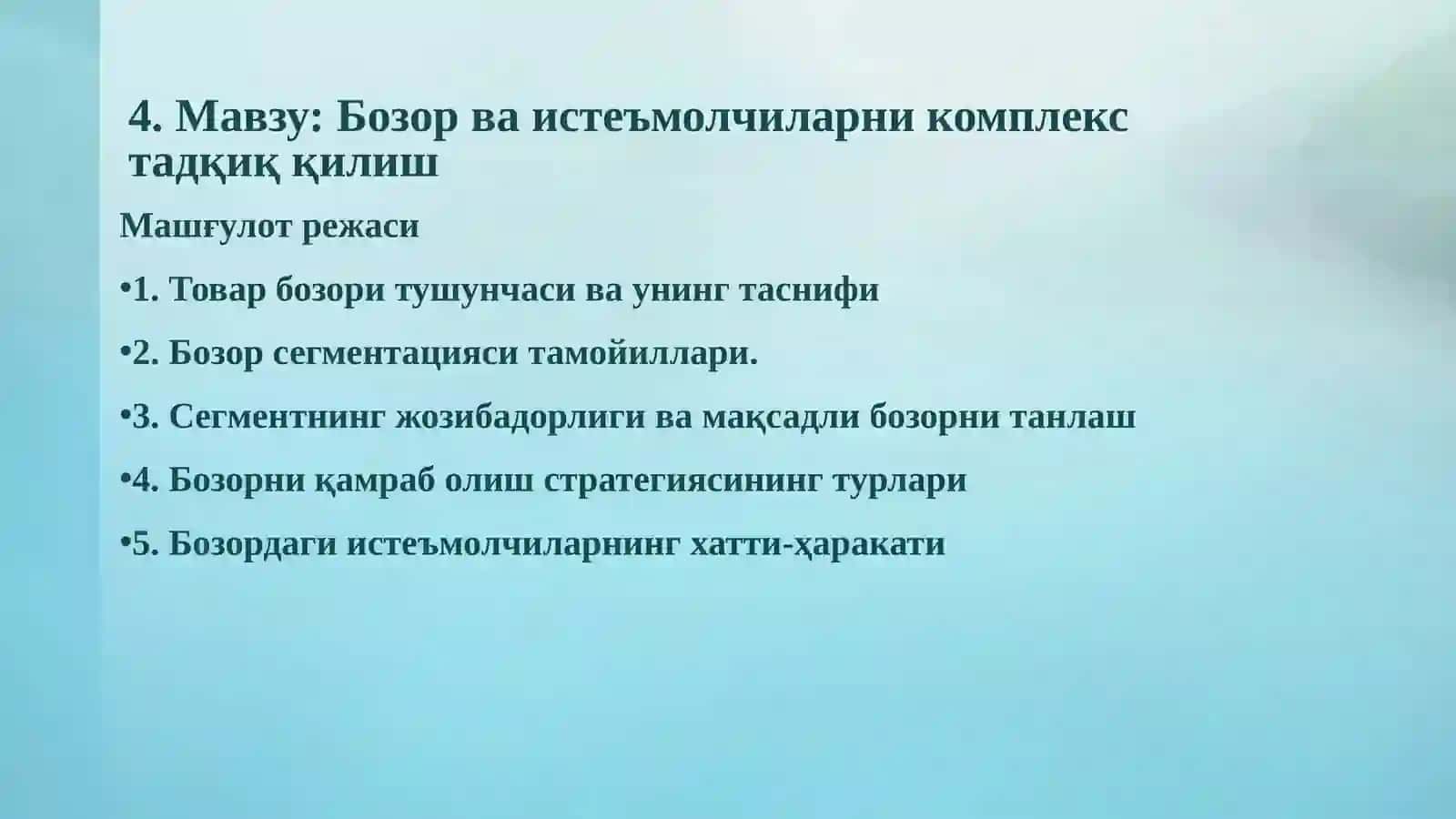 4. Мавзу: Бозор ва истеъмолчиларни комплекс тадқиқ қилиш

Машғулот режаси

•1. Товар бозори тушунчаси ва унинг таснифи

•2. Бозор сегментацияси тамойиллари.

•3. Сегментнинг жозибадорлиги ва мақсадли бозорни танлаш

•4. Бозорни қамраб олиш стратегиясининг турлари

•5. Бозордаги истеъмолчиларнинг хатти-ҳаракати